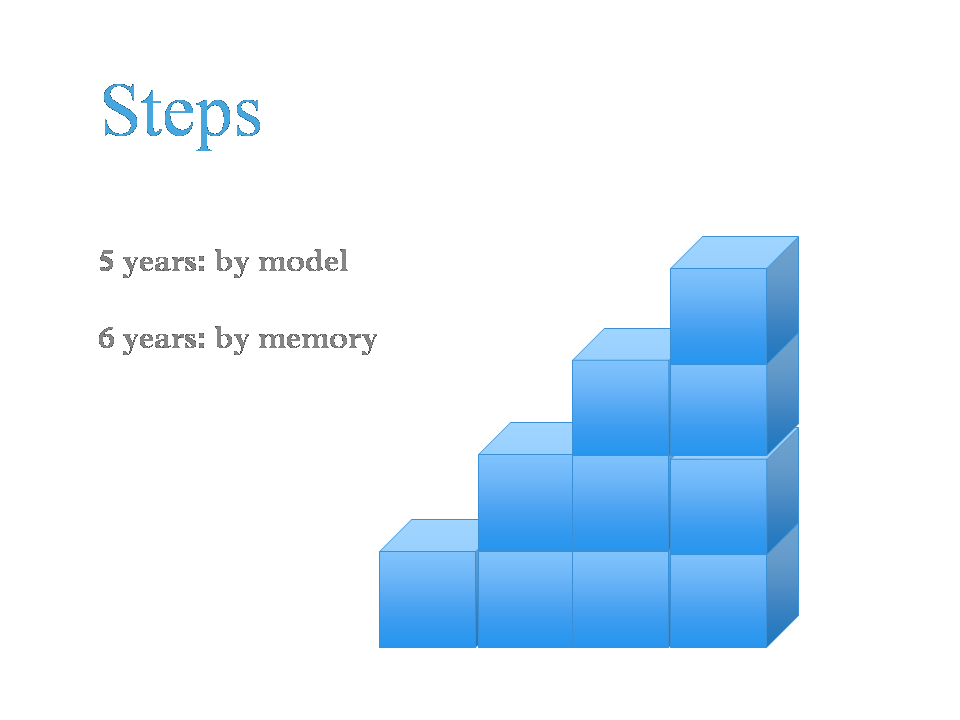 Steps

5 years: by model

6 years: by memory